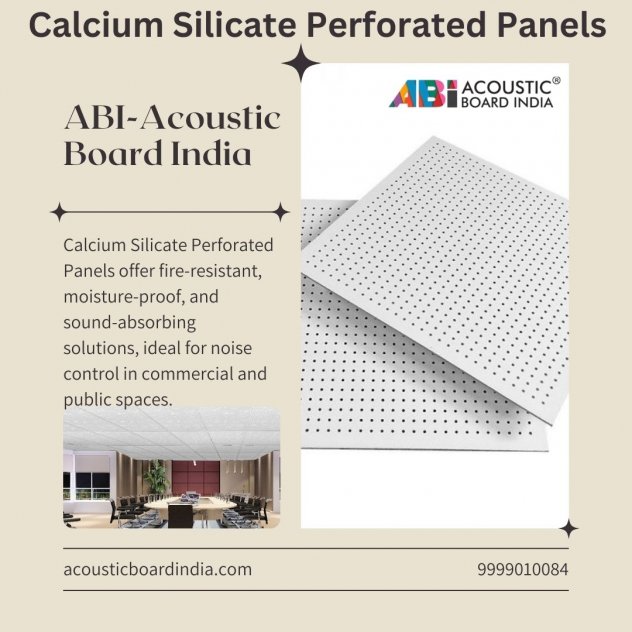 Calcium Silicate Perforated Panels

ABI ACOUSTIC® BOARD INDIA

ABI-Acoustic Board India

Calcium Silicate Perforated Panels offer fire-resistant, moisture-proof, and sound-absorbing solutions, ideal for noise control in commercial and public spaces.

acousticboardindia.com

9999010084